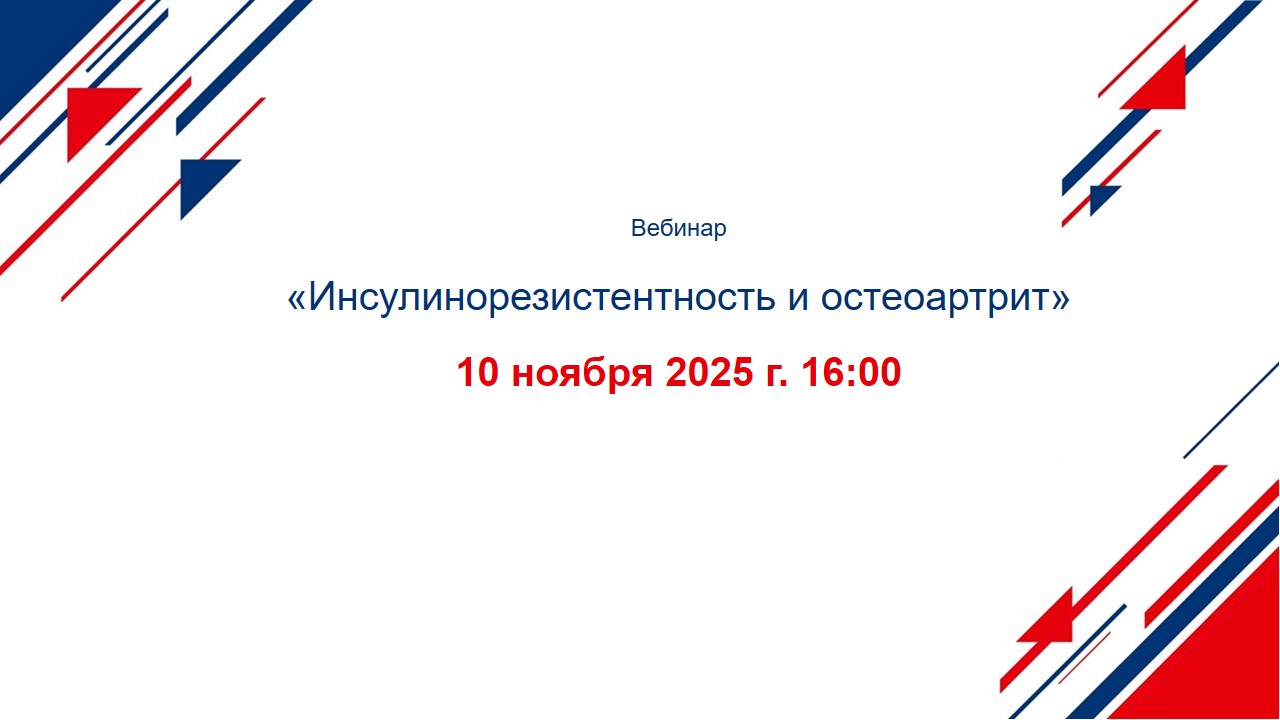 Вебинар

«Инсулинорезистентность и остеоартрит»

10 ноября 2025 г. 16:00